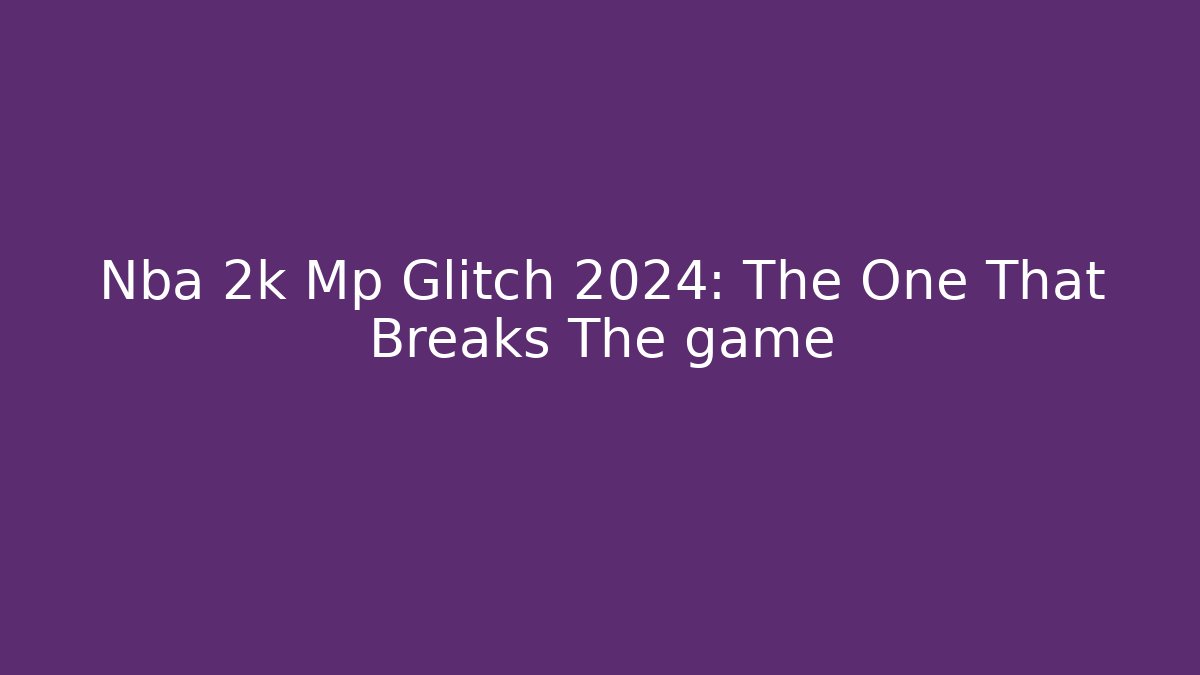 Nba 2k Mp Glitch 2024: The One That Breaks The game